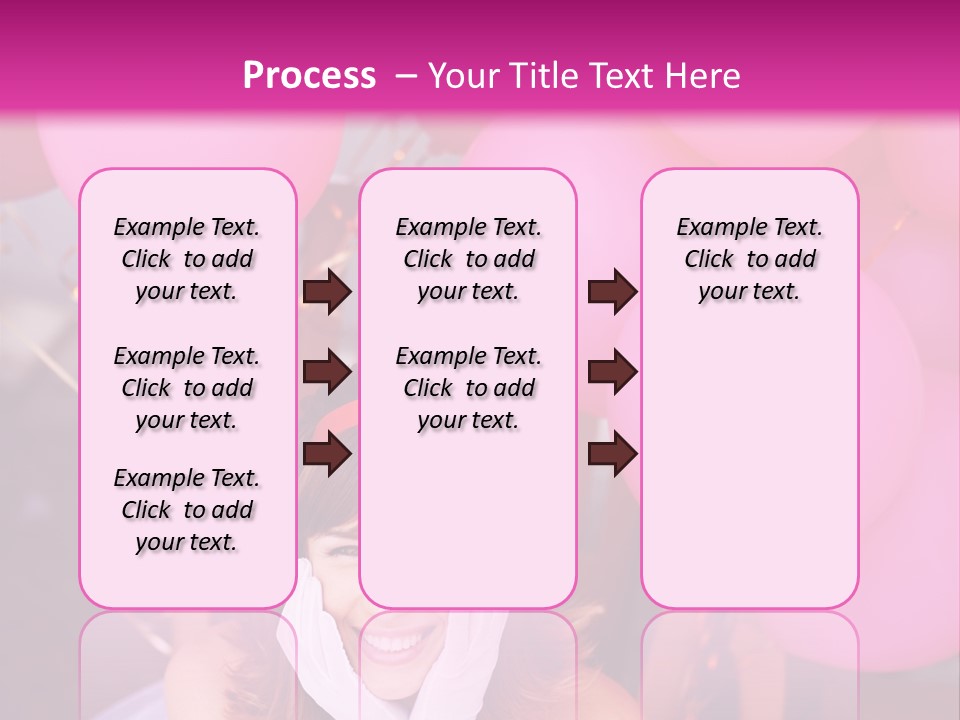 Process – Your Title Text Here

Example Text. Click to add your text.

Example Text. Click to add your text.

Example Text. Click to add your text.

Example Text. Click to add your text.

Example Text. Click to add your text.

Example Text. Click to add your text.